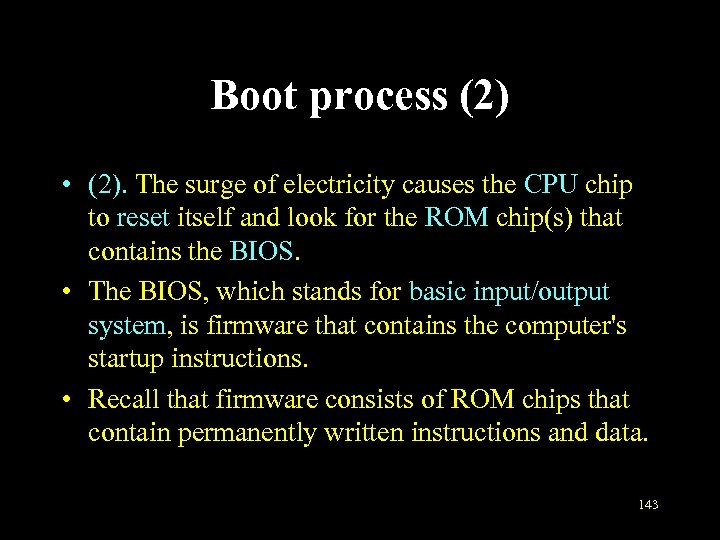 Boot process (2)

• (2). The surge of electricity causes the CPU chip to reset itself and look for the ROM chip(s) that contains the BIOS.

• The BIOS, which stands for basic input/output system, is firmware that contains the computer's startup instructions.

• Recall that firmware consists of ROM chips that contain permanently written instructions and data.

143